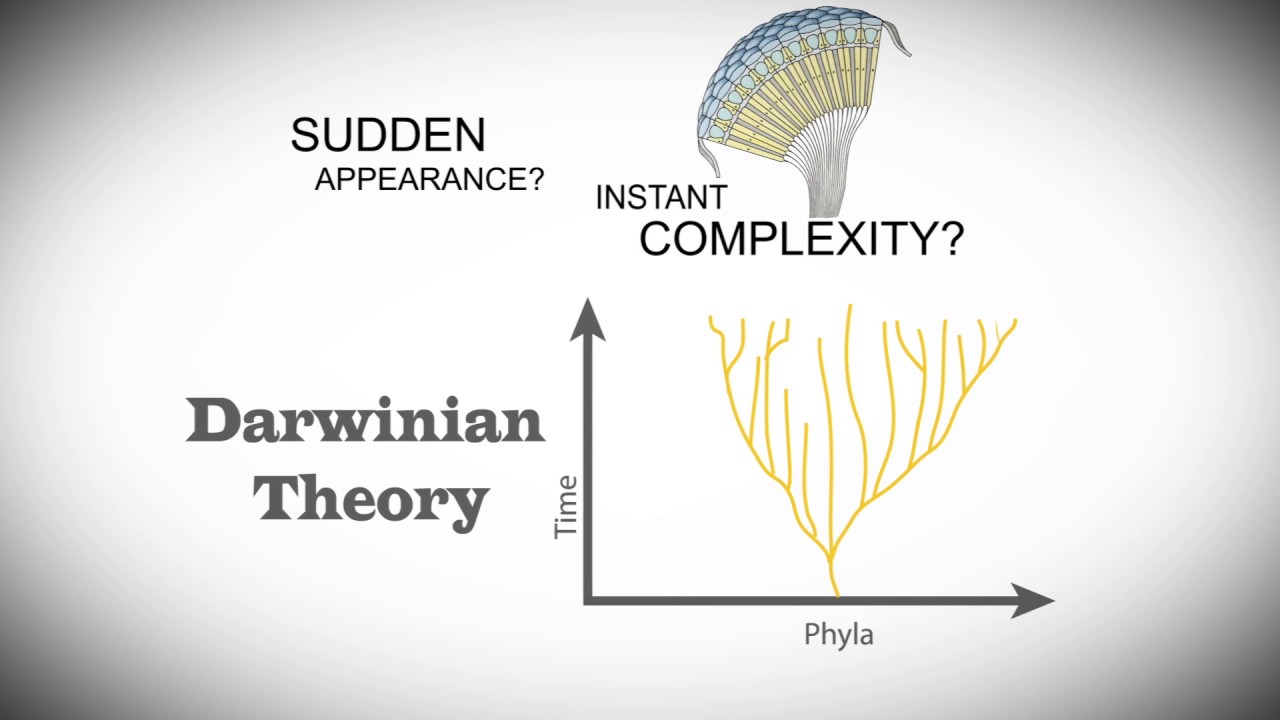 SUDDEN
APPEARANCE?

INSTANT
COMPLEXITY?

Darwinian
Theory

Time

Phyla